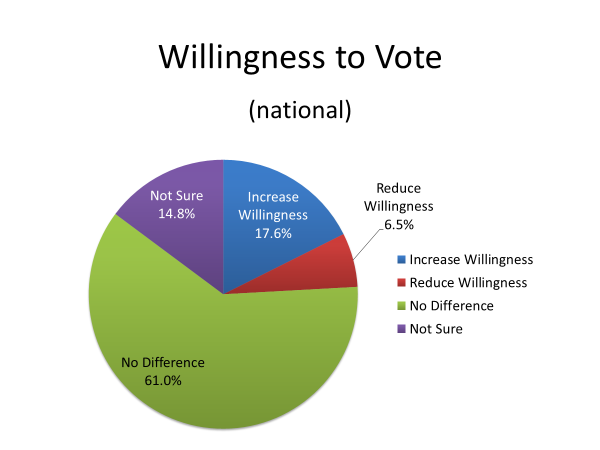 Willingness to Vote

(national)

Not Sure
14.8%

Increase Willingness
17.6%

Reduce Willingness
6.5%

No Difference
61.0%

Increase Willingness
Reduce Willingness
No Difference
Not Sure